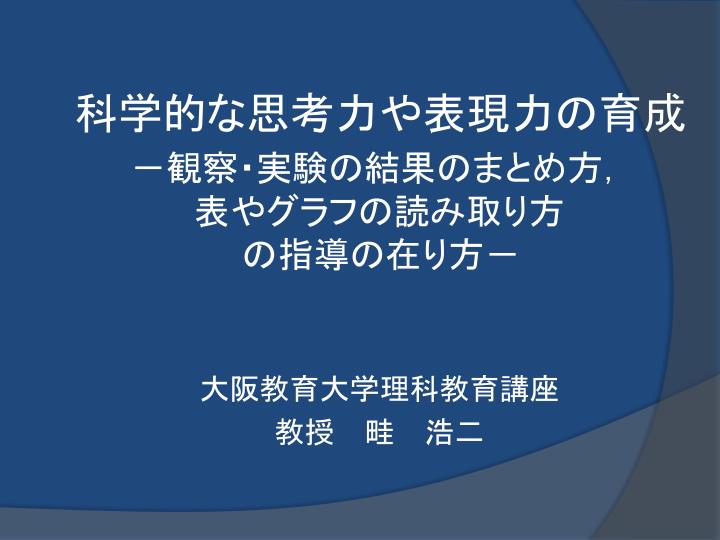 科学的な思考力や表現力の育成
－観察･実験の結果のまとめ方，
表やグラフの読み取り方
の指導の在り方－

大阪教育大学理科教育講座
教授　畦　浩二